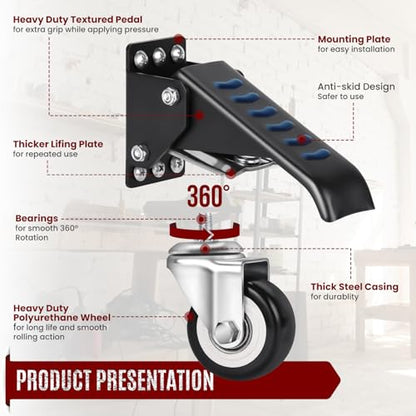 Heavy Duty Textured Pedal
for extra grip while applying pressure

Mounting Plate
for easy installation

Anti-skid Design
Safer to use

Thicker Lifing Plate
for repeated use

360°

Bearings
for smooth 360° Rotation

Thick Steel Casing
for durablity

Heavy Duty Polyurethane Wheel
for long life and smooth rolling action

PRODUCT PRESENTATION